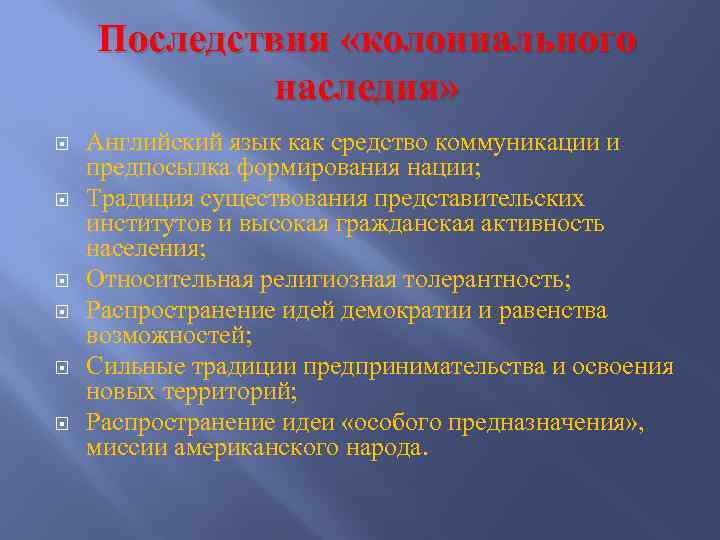 Последствия «колониального наследия»

Английский язык как средство коммуникации и предпосылка формирования нации;

Традиция существования представительских институтов и высокая гражданская активность населения;

Относительная религиозная толерантность;

Распространение идей демократии и равенства возможностей;

Сильные традиции предпринимательства и освоения новых территорий;

Распространение идеи «особого предназначения», миссии американского народа.